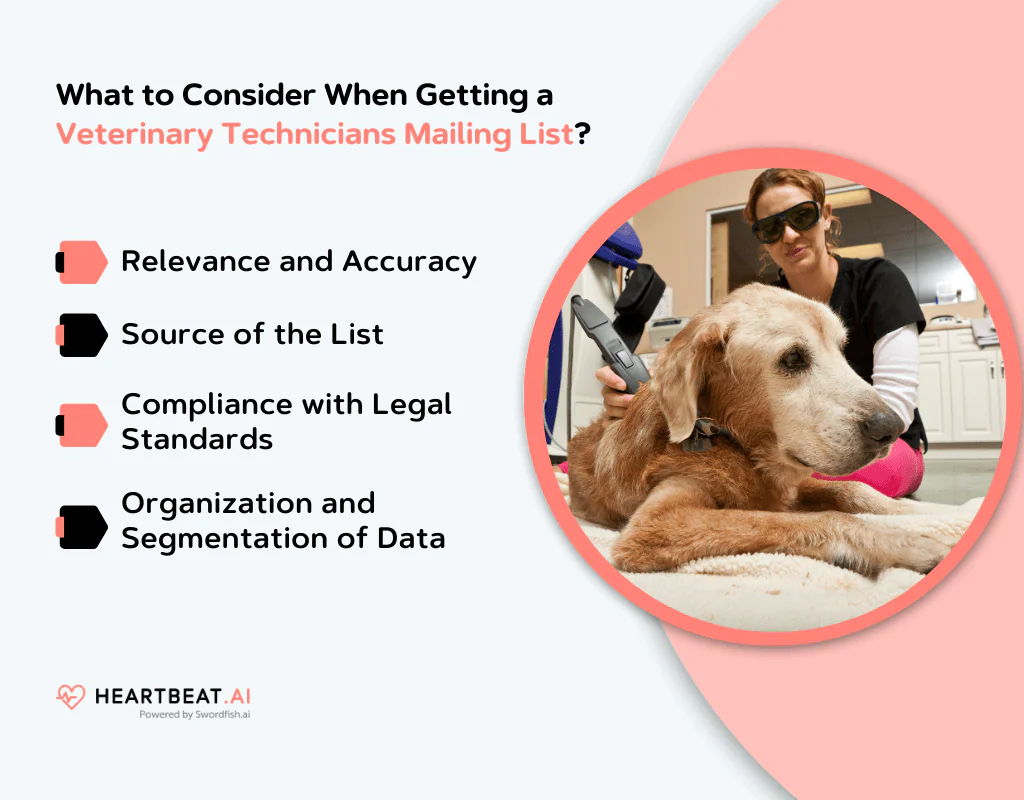 What to Consider When Getting a Veterinary Technicians Mailing List?

Relevance and Accuracy

Source of the List

Compliance with Legal Standards

Organization and Segmentation of Data

HEARTBEAT.AI
Powered by Swordfish.ai